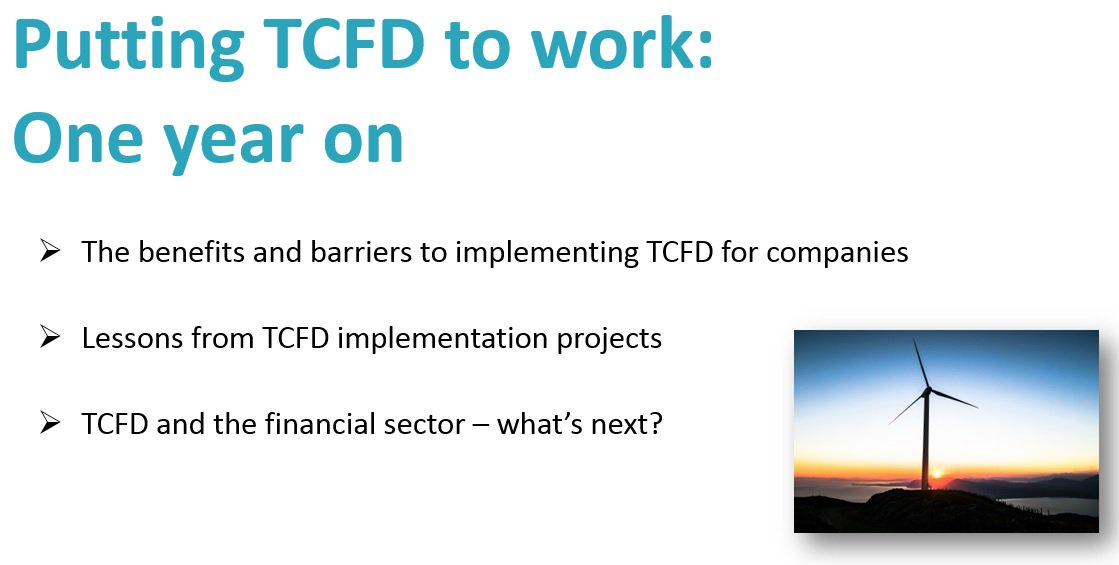 Putting TCFD to work:
One year on

➢ The benefits and barriers to implementing TCFD for companies

➢ Lessons from TCFD implementation projects

➢ TCFD and the financial sector – what's next?